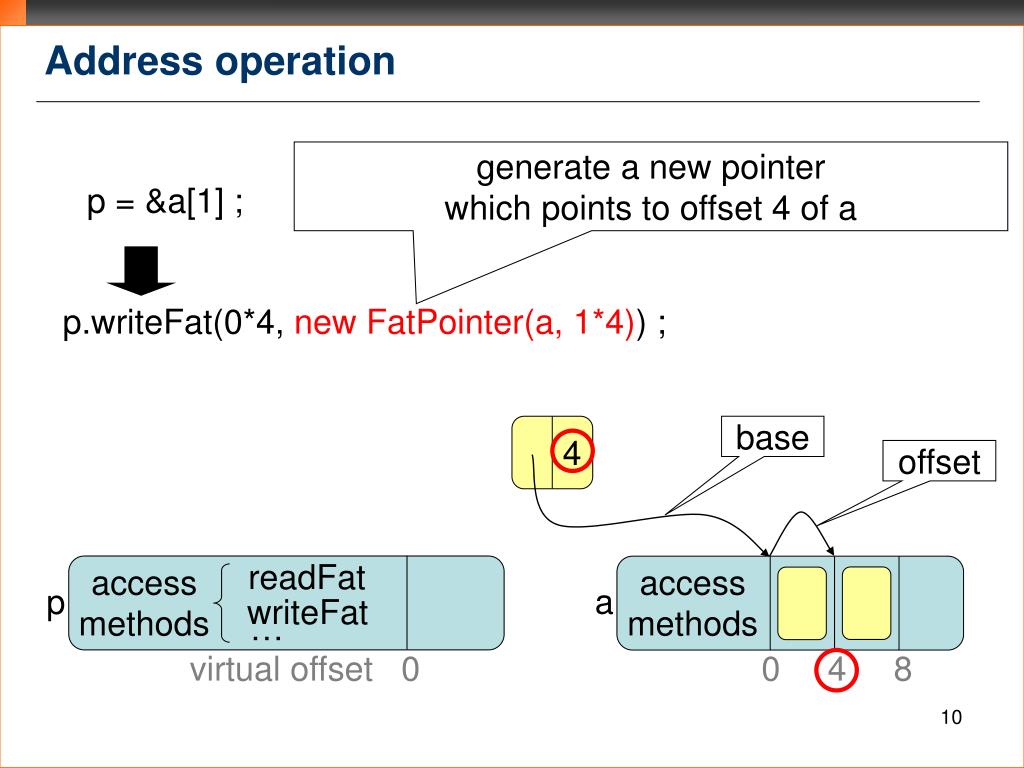 Address operation

p = &a[1] ;

generate a new pointer which points to offset 4 of a

p.writeFat(0*4, new FatPointer(a, 1*4)) ;

4

base

offset

p

access methods

readFat
writeFat
…

virtual offset 0

a

access methods

0 4 8

10